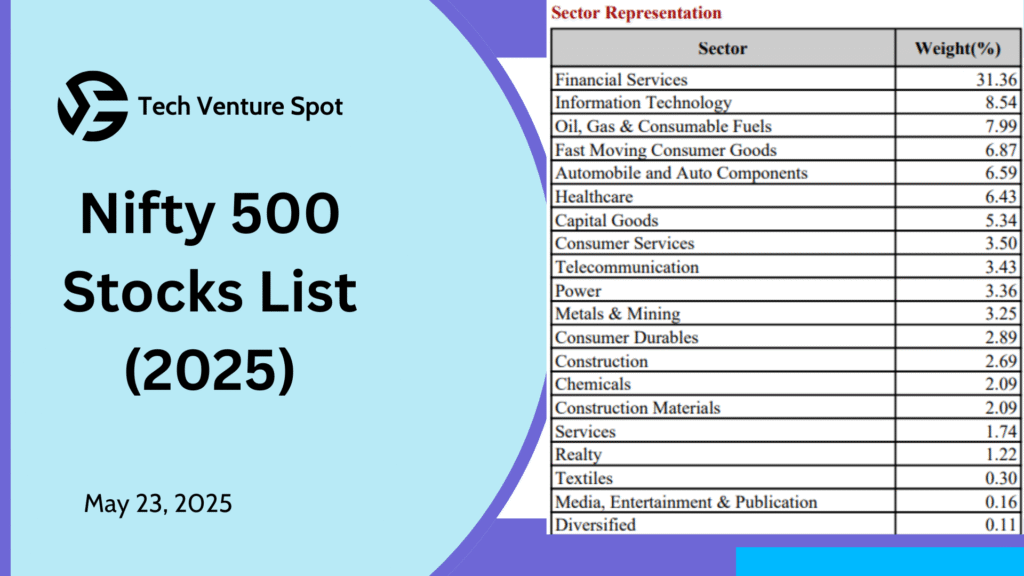 Tech Venture Spot

Nifty 500 Stocks List (2025)

May 23, 2025

Sector Representation

| Sector | Weight(%) |
|---|---|
| Financial Services | 31.36 |
| Information Technology | 8.54 |
| Oil, Gas & Consumable Fuels | 7.99 |
| Fast Moving Consumer Goods | 6.87 |
| Automobile and Auto Components | 6.59 |
| Healthcare | 6.43 |
| Capital Goods | 5.34 |
| Consumer Services | 3.50 |
| Telecommunication | 3.43 |
| Power | 3.36 |
| Metals & Mining | 3.25 |
| Consumer Durables | 2.89 |
| Construction | 2.69 |
| Chemicals | 2.09 |
| Construction Materials | 2.09 |
| Services | 1.74 |
| Realty | 1.22 |
| Textiles | 0.30 |
| Media, Entertainment & Publication | 0.16 |
| Diversified | 0.11 |